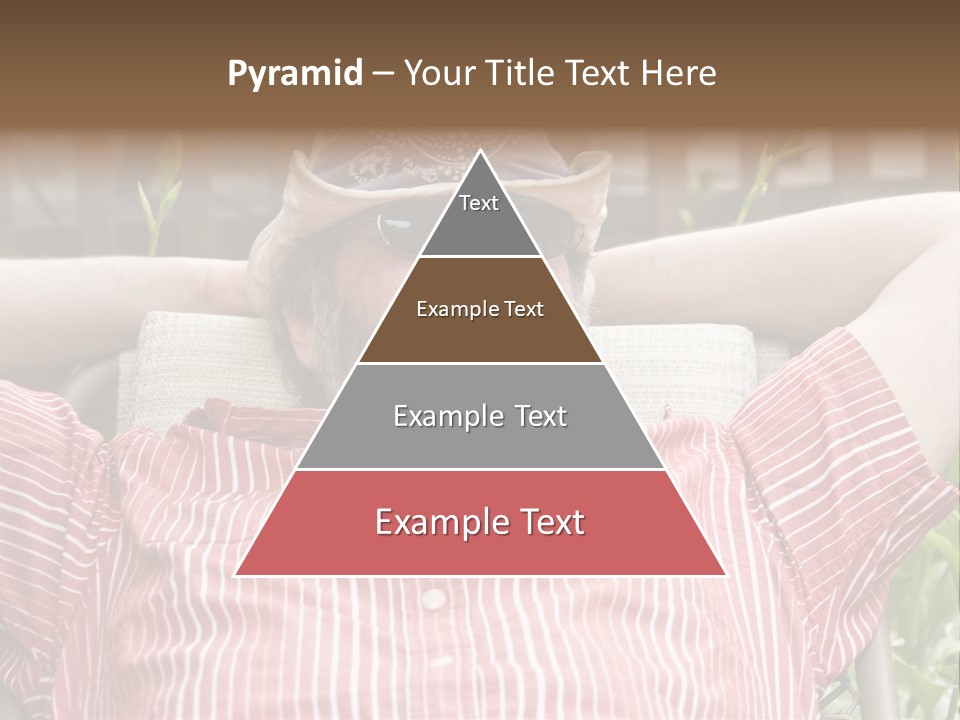 Pyramid – Your Title Text Here

Text

Example Text

Example Text

Example Text